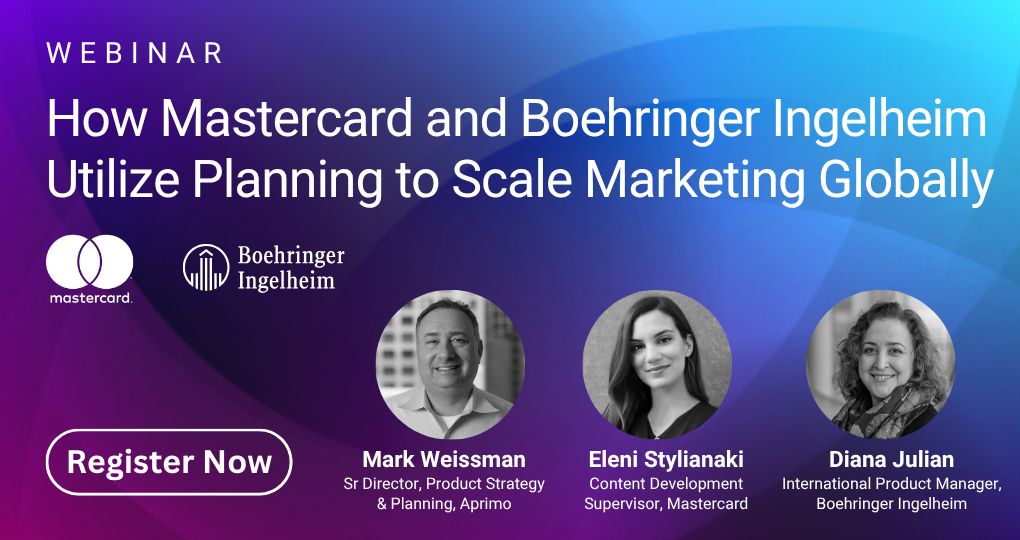 WEBINAR

How Mastercard and Boehringer Ingelheim Utilize Planning to Scale Marketing Globally

mastercard.

Boehringer Ingelheim

Register Now

Mark Weissman
Sr Director, Product Strategy & Planning, Aprimo

Eleni Stylianaki
Content Development Supervisor, Mastercard

Diana Julian
International Product Manager, Boehringer Ingelheim